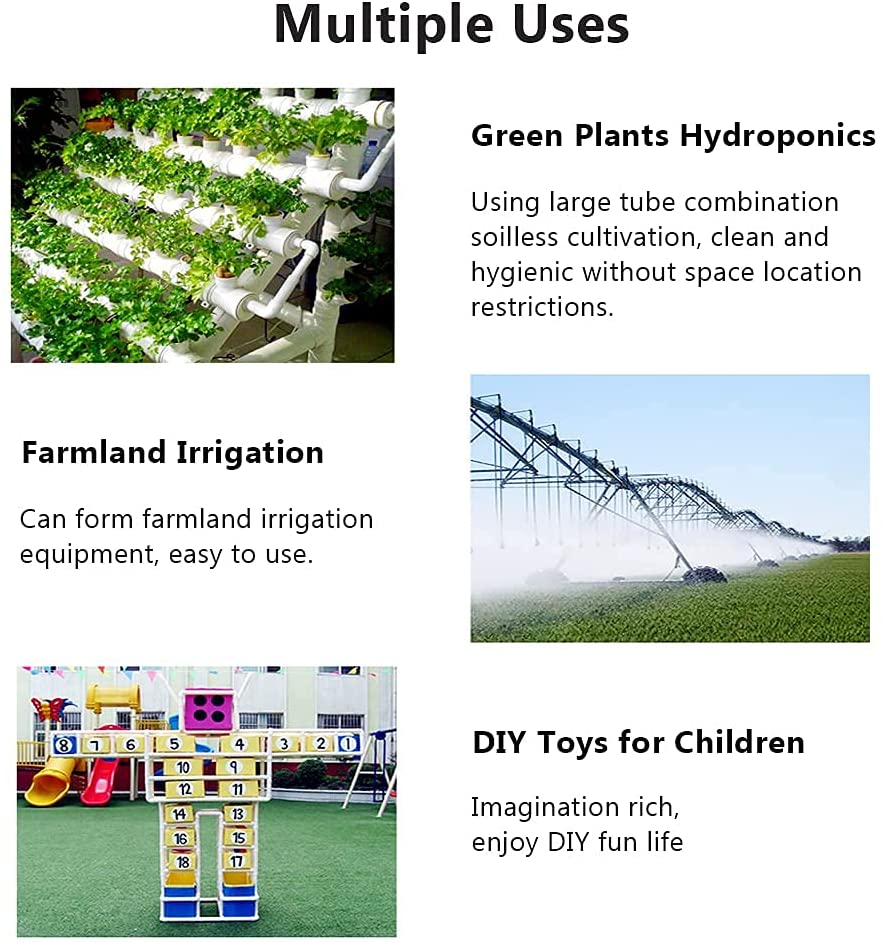 Multiple Uses

Green Plants Hydroponics

Using large tube combination soilless cultivation, clean and hygienic without space location restrictions.

Farmland Irrigation

Can form farmland irrigation equipment, easy to use.

8 7 6 5 4 3 2 1
10 9
12 11
14 13
16 15
18 17

DIY Toys for Children

Imagination rich,
enjoy DIY fun life